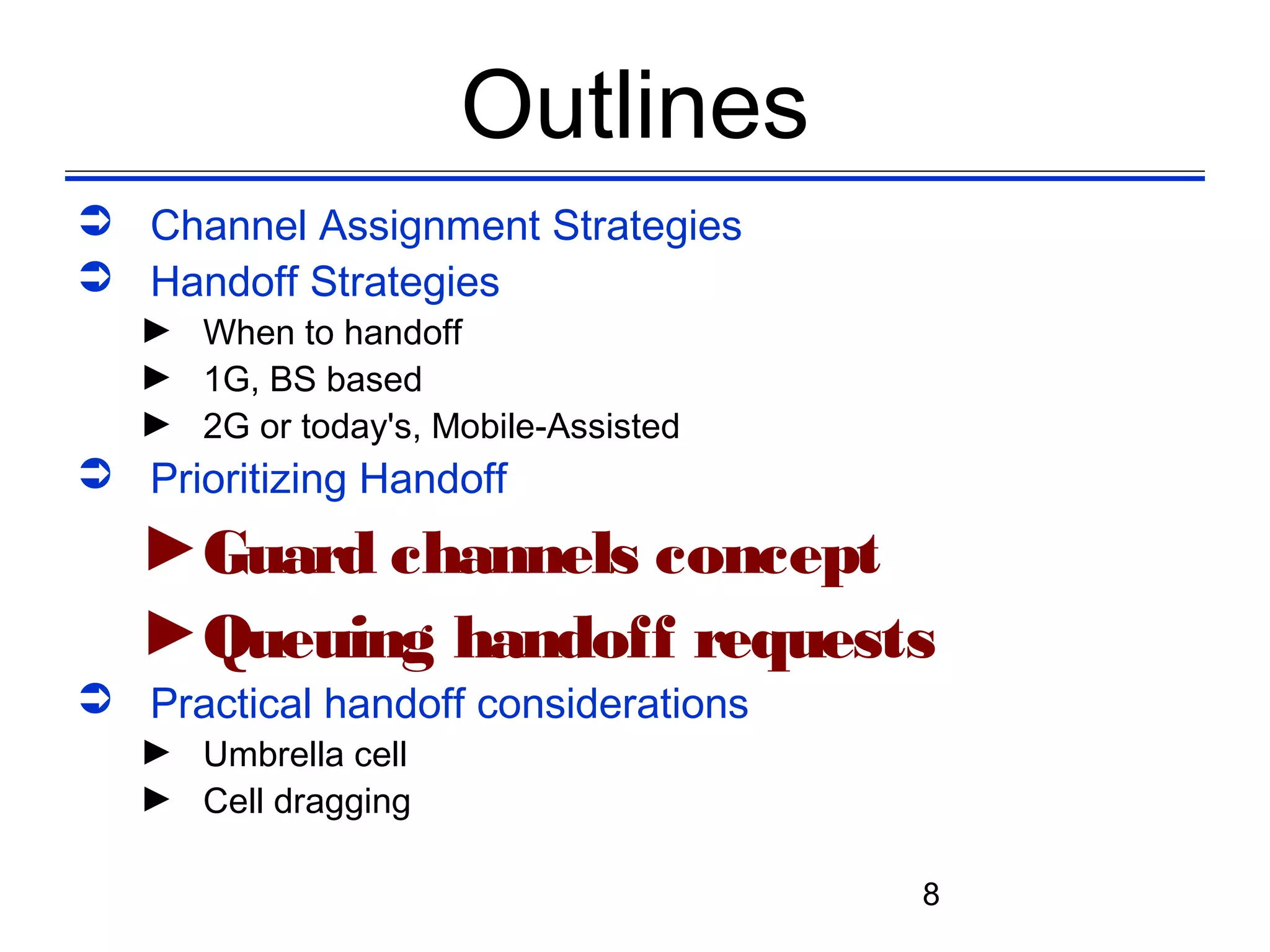 Outlines

➲ Channel Assignment Strategies
➲ Handoff Strategies
► When to handoff
► 1G, BS based
► 2G or today's, Mobile-Assisted
➲ Prioritizing Handoff
► Guard channels concept
► Queuing handoff requests
➲ Practical handoff considerations
► Umbrella cell
► Cell dragging

8